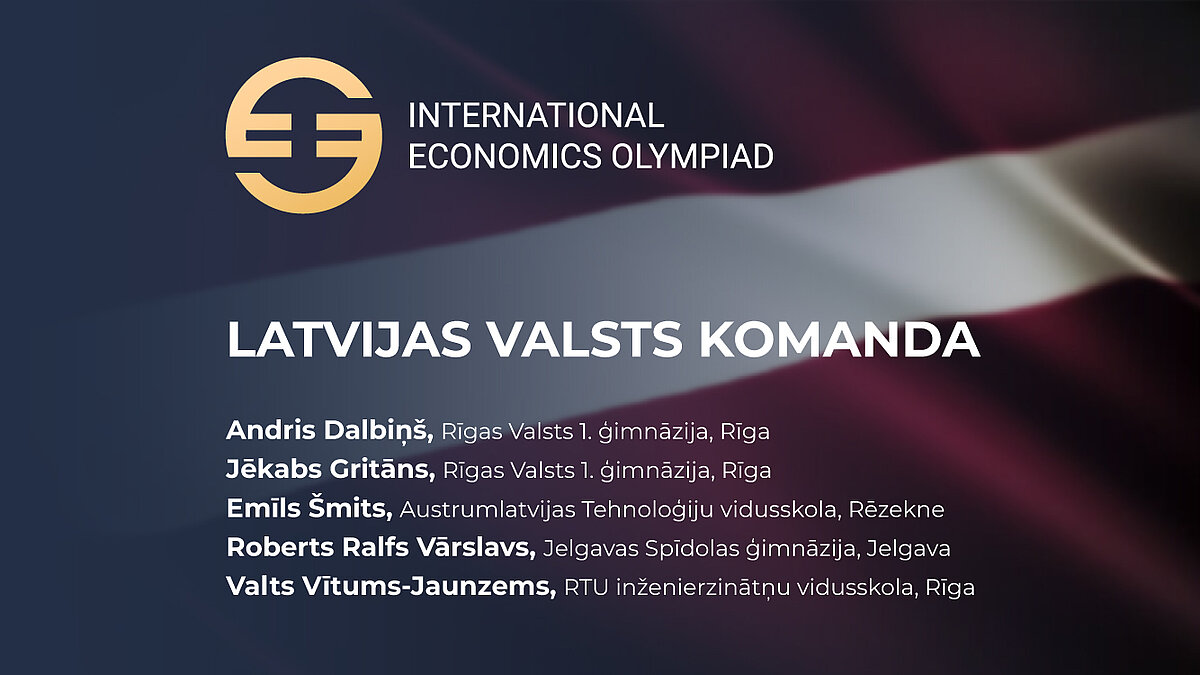 INTERNATIONAL ECONOMICS OLYMPIAD

LATVIJAS VALSTS KOMANDA

Andris Dalbiņš, Rīgas Valsts 1. ģimnāzija, Rīga
Jēkabs Gritāns, Rīgas Valsts 1. ģimnāzija, Rīga
Emīls Šmits, Austrumlatvijas Tehnoloģiju vidusskola, Rēzekne
Roberts Ralfs Vārslavs, Jelgavas Spīdolas ģimnāzija, Jelgava
Valts Vītums-Jaunzems, RTU inženierzinātņu vidusskola, Rīga